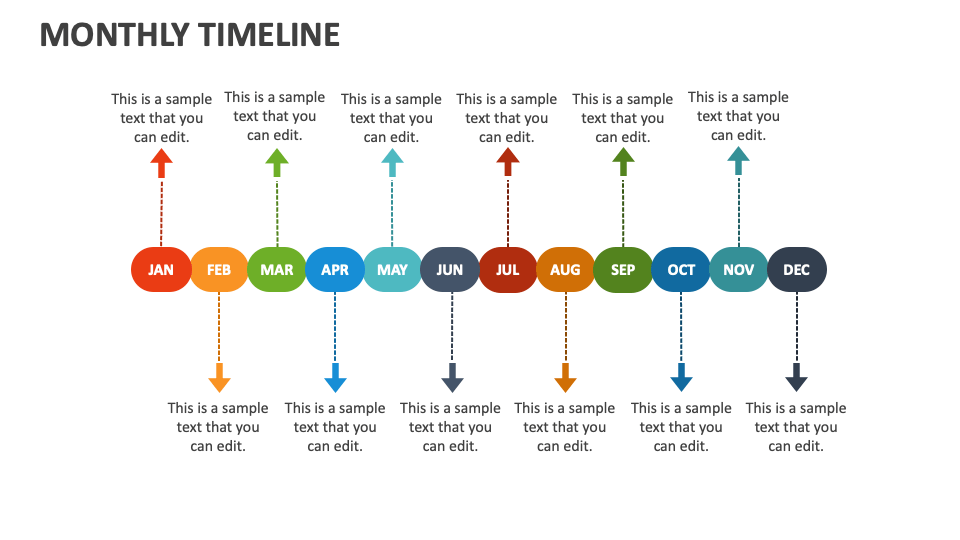 MONTHLY TIMELINE

This is a sample text that you can edit.

This is a sample text that you can edit.

This is a sample text that you can edit.

This is a sample text that you can edit.

This is a sample text that you can edit.

This is a sample text that you can edit.

JAN FEB MAR APR MAY JUN JUL AUG SEP OCT NOV DEC

This is a sample text that you can edit.

This is a sample text that you can edit.

This is a sample text that you can edit.

This is a sample text that you can edit.

This is a sample text that you can edit.

This is a sample text that you can edit.